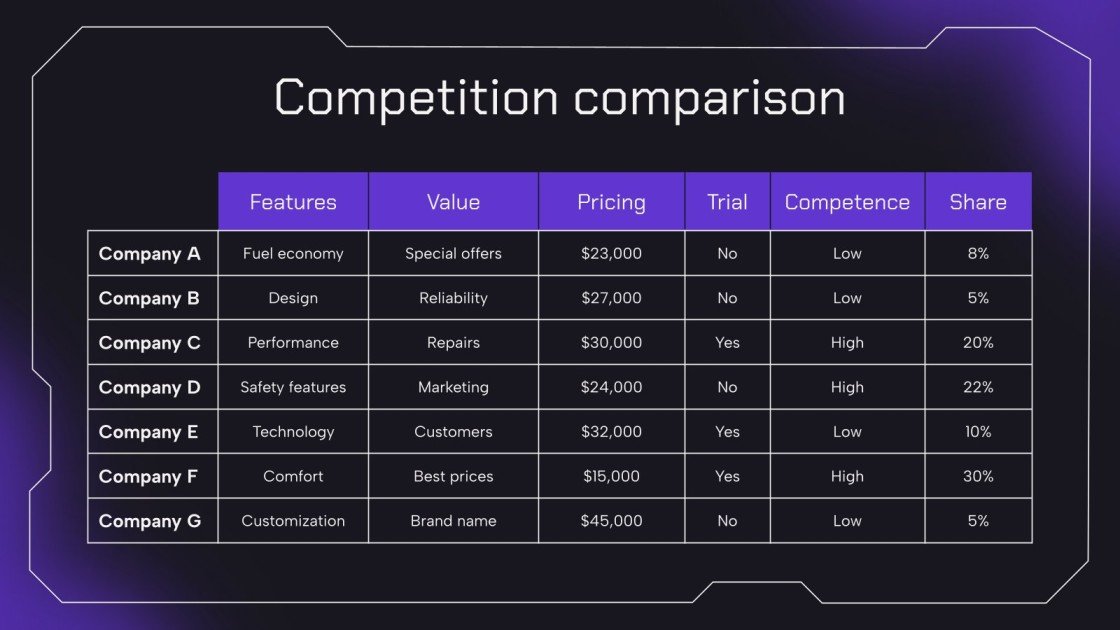 Competition comparison

| | Features | Value | Pricing | Trial | Competence | Share |
|---|---|---|---|---|---|---|
| Company A | Fuel economy | Special offers | \$23,000 | No | Low | 8% |
| Company B | Design | Reliability | \$27,000 | No | Low | 5% |
| Company C | Performance | Repairs | \$30,000 | Yes | High | 20% |
| Company D | Safety features | Marketing | \$24,000 | No | High | 22% |
| Company E | Technology | Customers | \$32,000 | Yes | Low | 10% |
| Company F | Comfort | Best prices | \$15,000 | Yes | High | 30% |
| Company G | Customization | Brand name | \$45,000 | No | Low | 5% |